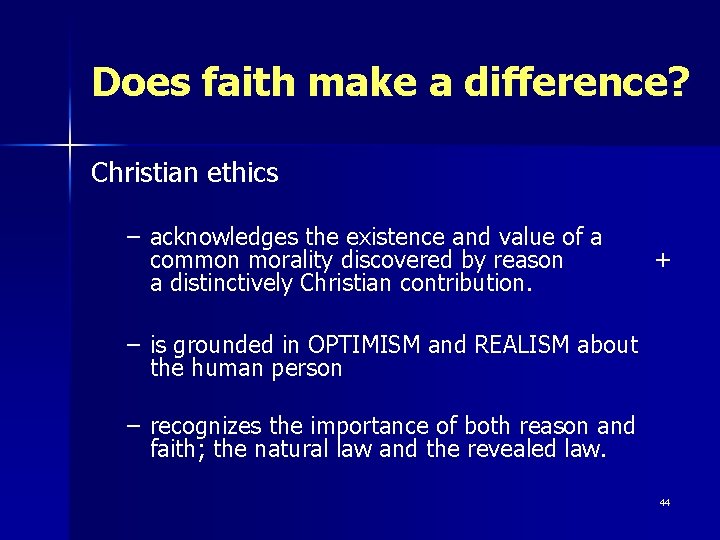 Does faith make a difference?

Christian ethics

– acknowledges the existence and value of a common morality discovered by reason + a distinctively Christian contribution.

– is grounded in OPTIMISM and REALISM about the human person

– recognizes the importance of both reason and faith; the natural law and the revealed law.

44